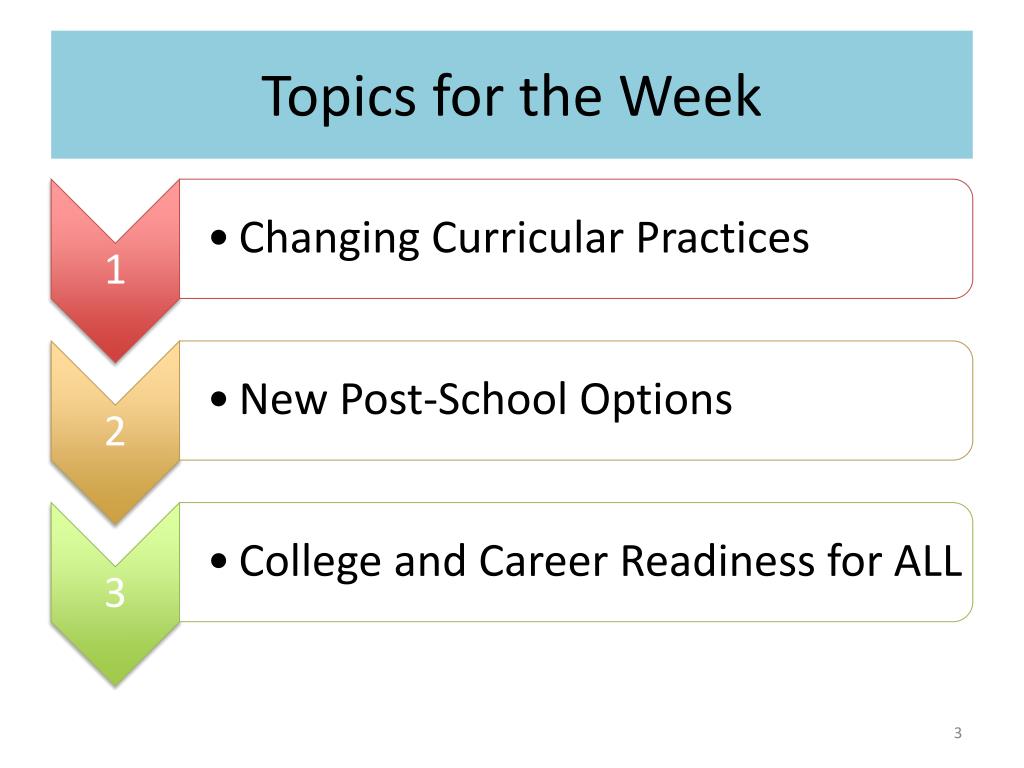 Topics for the Week

1

• Changing Curricular Practices

2

• New Post-School Options

3

• College and Career Readiness for ALL

3